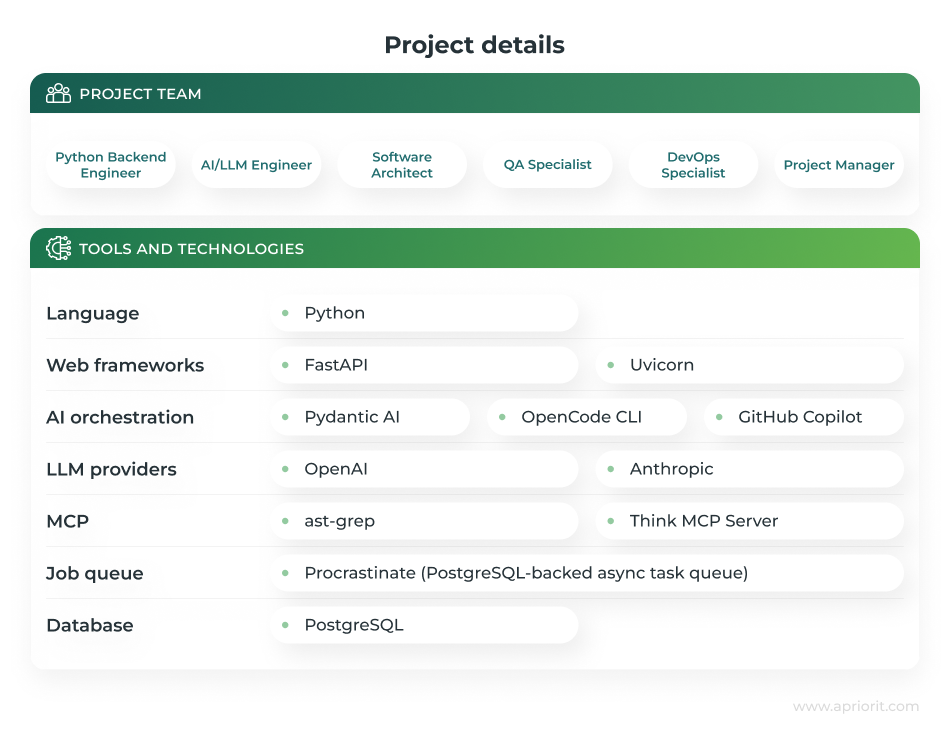 Project details

PROJECT TEAM

Python Backend Engineer

AI/LLM Engineer

Software Architect

QA Specialist

DevOps Specialist

Project Manager

TOOLS AND TECHNOLOGIES

| | | | |
|---|---|---|---|
| Language | Python | | |
| Web frameworks | FastAPI | Uvicorn | |
| AI orchestration | Pydantic AI | OpenCode CLI | GitHub Copilot |
| LLM providers | OpenAI | Anthropic | |
| MCP | ast-grep | Think MCP Server | |
| Job queue | Procrastinate (PostgreSQL-backed async task queue) | | |
| Database | PostgreSQL | | |

www.apriorit.com